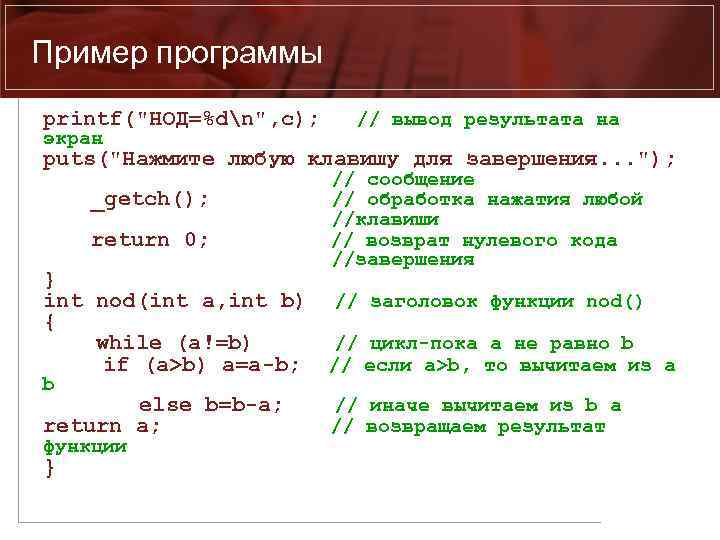 Пример программы

printf("НОД=%d\n",c);   // вывод результата на экран
puts("Нажмите любую клавишу для завершения...");
                          // сообщение
    _getch();             // обработка нажатия любой
                          //клавиши
    return 0;             // возврат нулевого кода
                          //завершения
}
int nod(int a,int b)   // заголовок функции nod()
{
    while (a!=b)          // цикл-пока a не равно b
     if (a>b) a=a-b;   // если a>b, то вычитаем из a b
        else b=b-a;    // иначе вычитаем из b a
return a;               // возвращаем результат функции
}